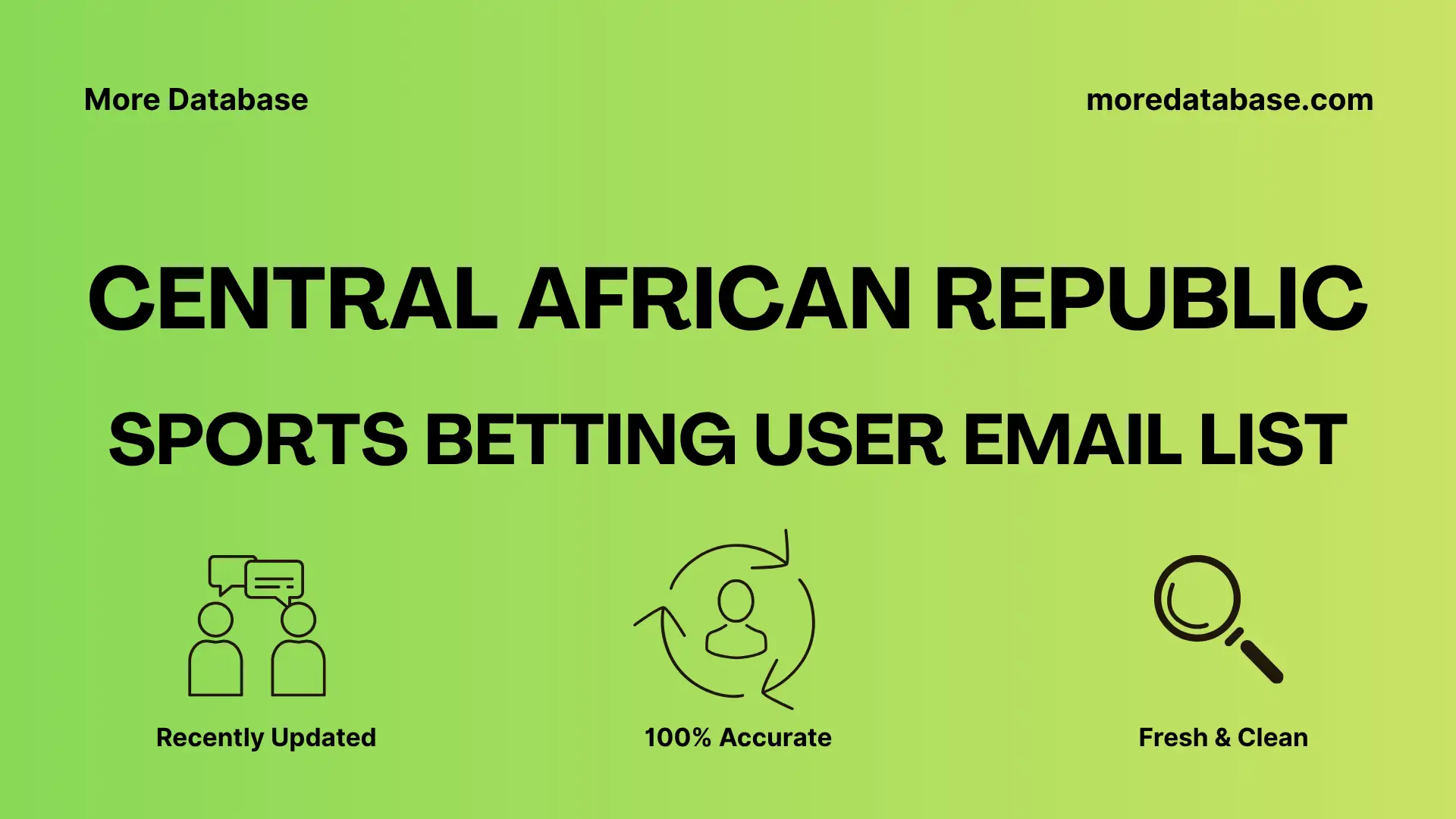 More Database

moredatabase.com

CENTRAL AFRICAN REPUBLIC

SPORTS BETTING USER EMAIL LIST

Recently Updated

100% Accurate

Fresh & Clean